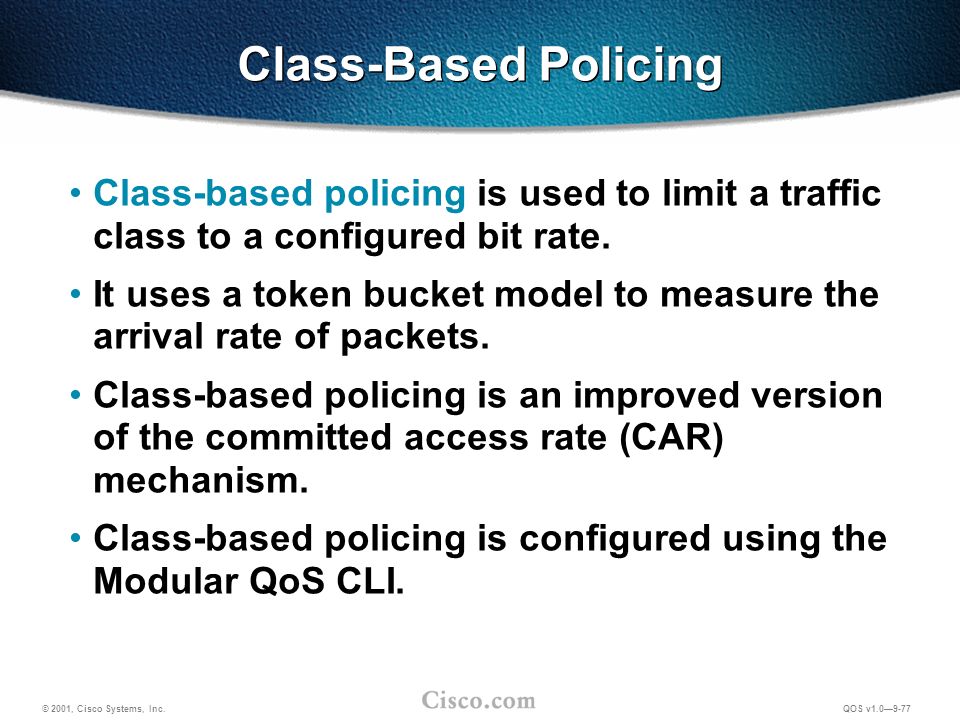 Class-Based Policing

• Class-based policing is used to limit a traffic class to a configured bit rate.

• It uses a token bucket model to measure the arrival rate of packets.

• Class-based policing is an improved version of the committed access rate (CAR) mechanism.

• Class-based policing is configured using the Modular QoS CLI.

© 2001, Cisco Systems, Inc.

Cisco.com

QOS v1.0—9-77